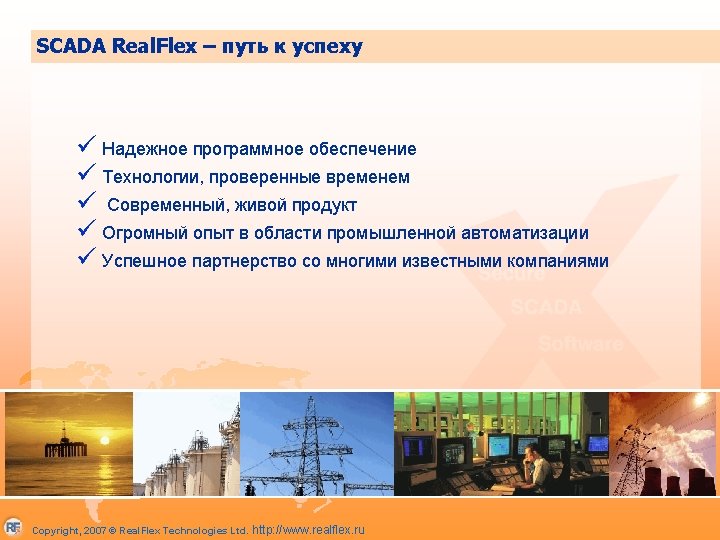 SCADA RealFlex – путь к успеху

✓ Надежное программное обеспечение
✓ Технологии, проверенные временем
✓ Современный, живой продукт
✓ Огромный опыт в области промышленной автоматизации
✓ Успешное партнерство со многими известными компаниями

Secure
SCADA
Software

Copyright, 2007 © RealFlex Technologies Ltd. http://www.realflex.ru